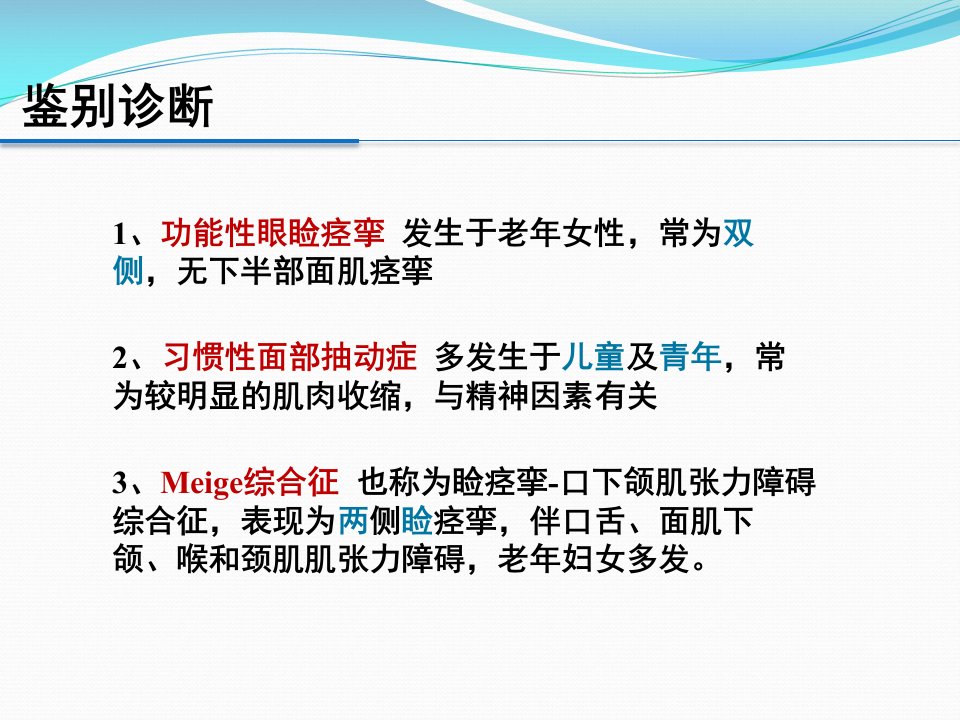 鉴别诊断

1、功能性眼睑痉挛 发生于老年女性，常为双侧，无下半部面肌痉挛

2、习惯性面部抽动症 多发生于儿童及青年，常为较明显的肌肉收缩，与精神因素有关

3、Meige综合征 也称为睑痉挛-口下颌肌张力障碍综合征，表现为两侧睑痉挛，伴口舌、面肌下颌、喉和颈肌肌张力障碍，老年妇女多发。